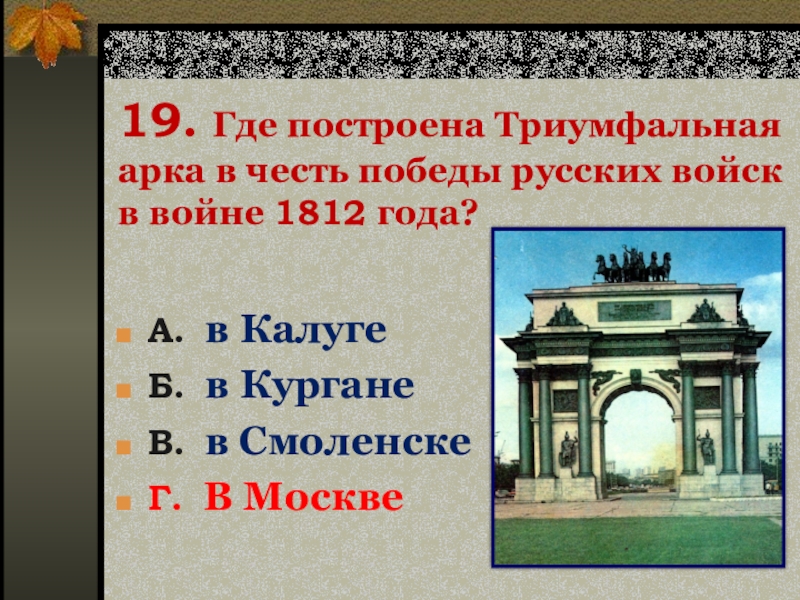 19. Где построена Триумфальная арка в честь победы русских войск в войне 1812 года?

А. в Калуге
Б. в Кургане
В. в Смоленске
Г. В Москве